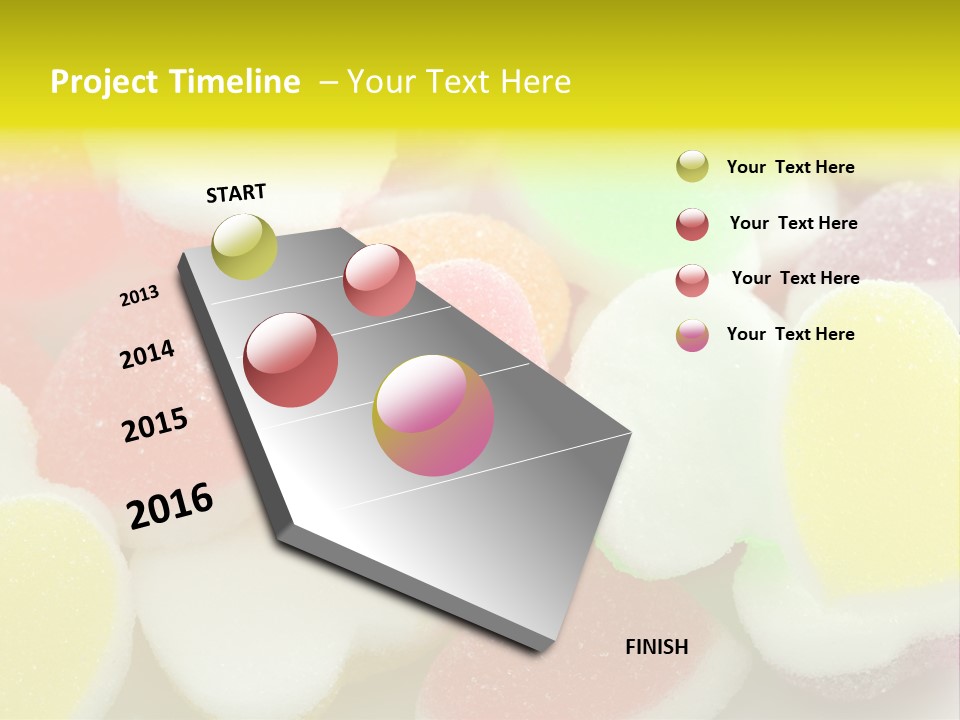 Project Timeline – Your Text Here

START

2013

2014

2015

2016

FINISH

Your Text Here

Your Text Here

Your Text Here

Your Text Here